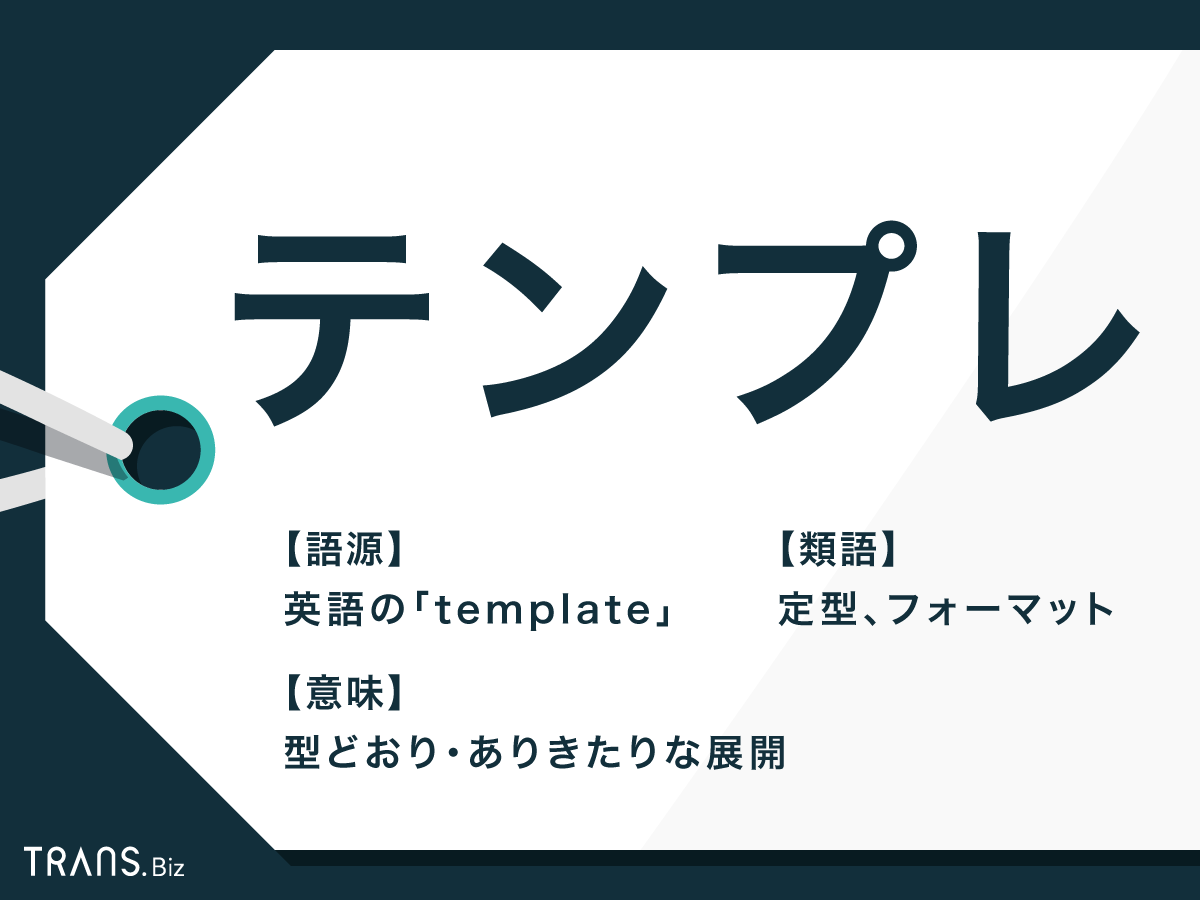 テンプレ

【語源】
英語の「template」

【類語】
定型、フォーマット

【意味】
型どおり・ありきたりな展開

TRANS.Biz